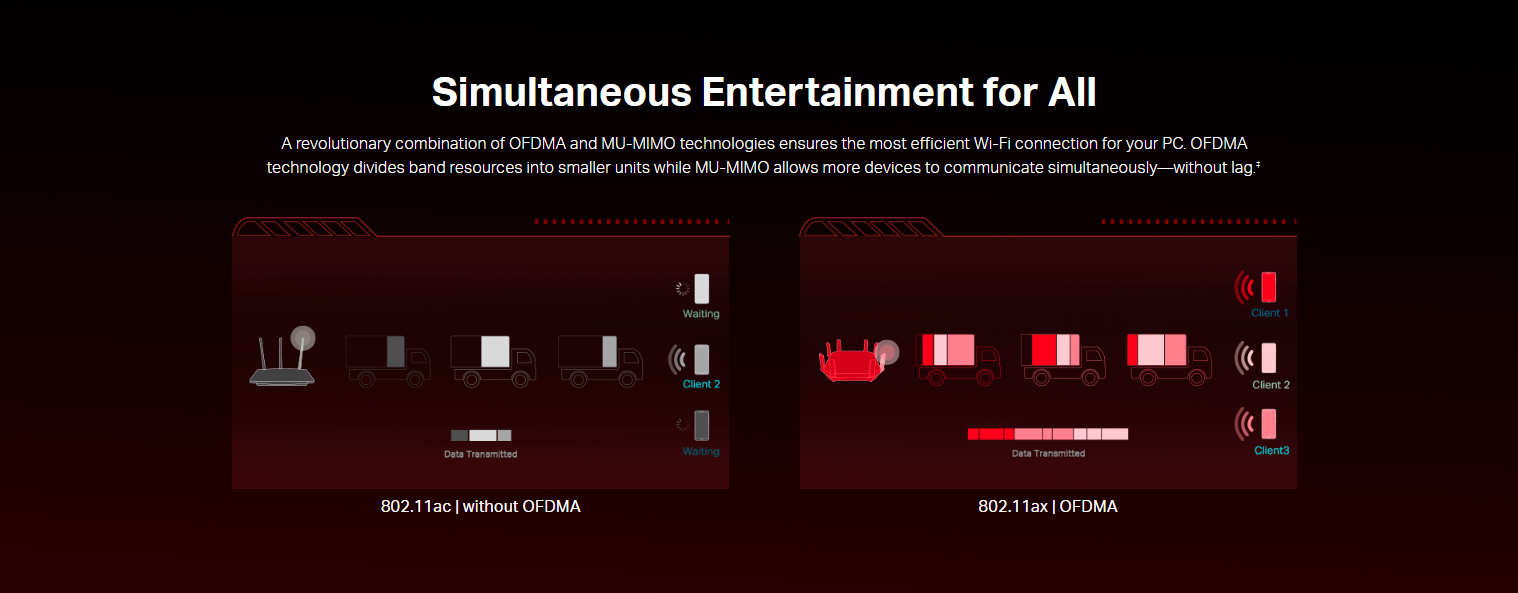 Simultaneous Entertainment for All

A revolutionary combination of OFDMA and MU-MIMO technologies ensures the most efficient Wi-Fi connection for your PC. OFDMA technology divides band resources into smaller units while MU-MIMO allows more devices to communicate simultaneously—without lag.‡

Waiting

Client 2

Waiting

Data Transmitted

802.11ac | without OFDMA

Client 1

Client 2

Client3

Data Transmitted

802.11ax | OFDMA